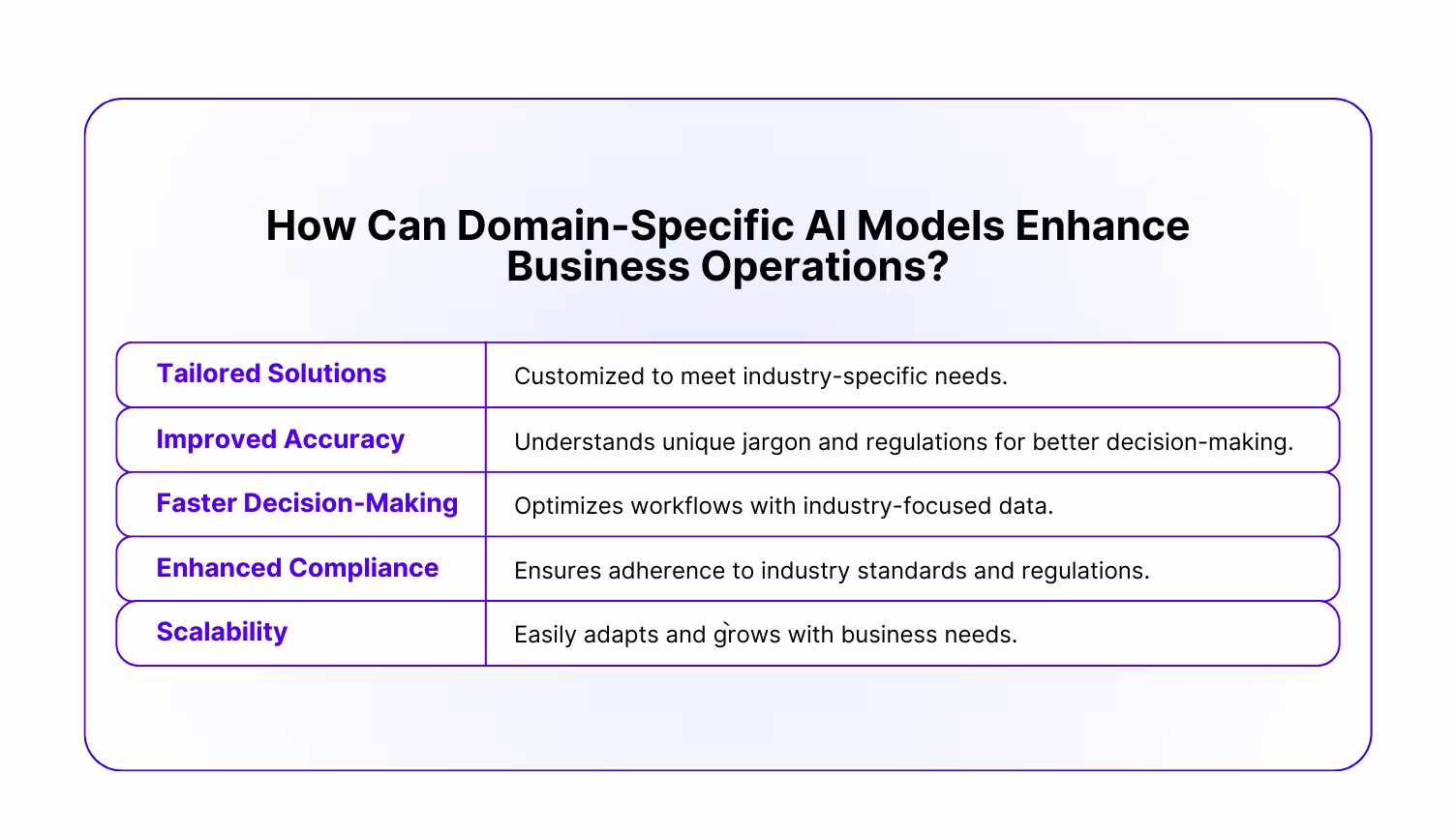 How Can Domain-Specific AI Models Enhance Business Operations?

| | |
|---|---|
| Tailored Solutions | Customized to meet industry-specific needs. |
| Improved Accuracy | Understands unique jargon and regulations for better decision-making. |
| Faster Decision-Making | Optimizes workflows with industry-focused data. |
| Enhanced Compliance | Ensures adherence to industry standards and regulations. |
| Scalability | Easily adapts and grows with business needs. |